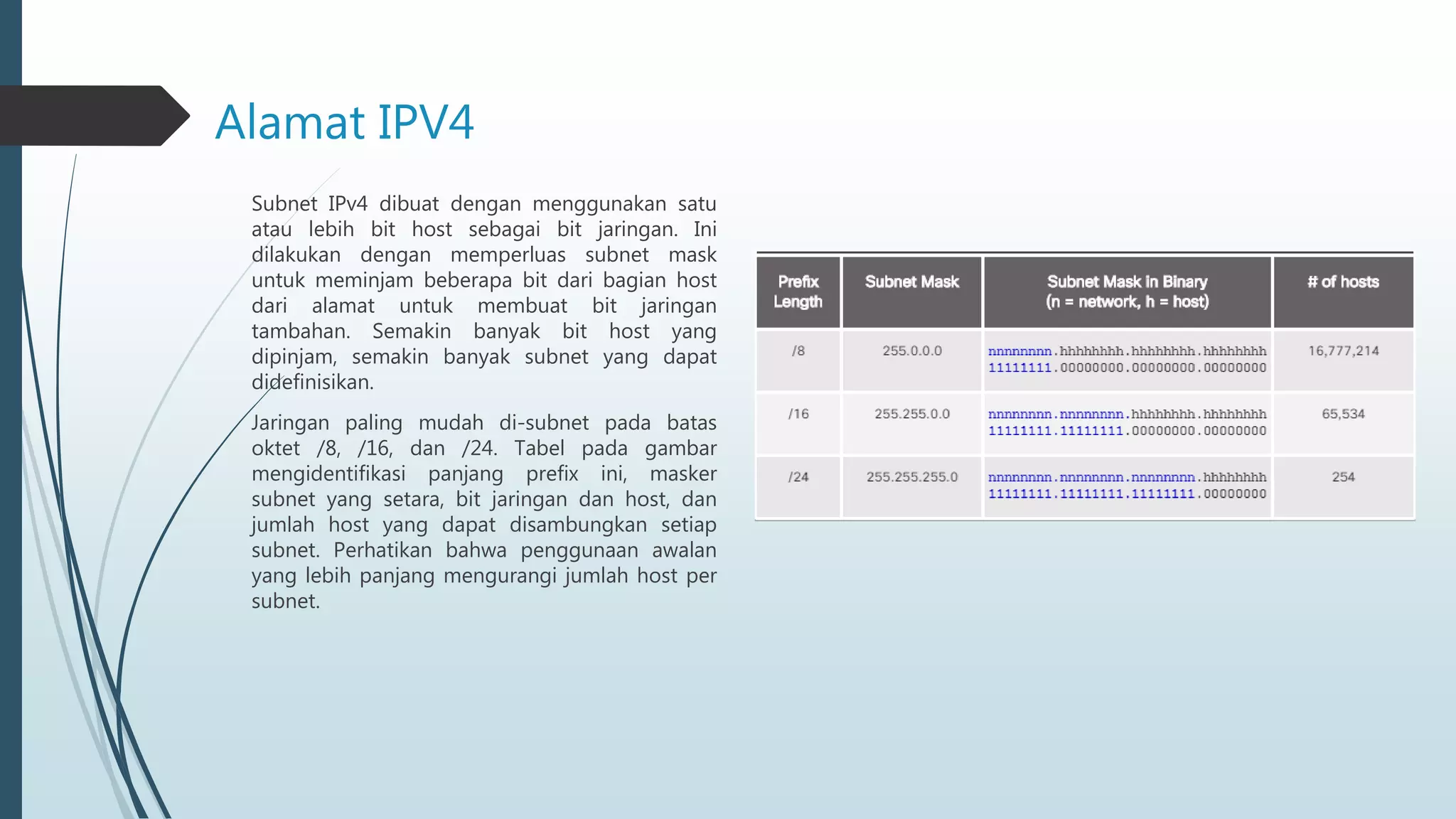 Alamat IPV4

Subnet IPv4 dibuat dengan menggunakan satu atau lebih bit host sebagai bit jaringan. Ini dilakukan dengan memperluas subnet mask untuk meminjam beberapa bit dari bagian host dari alamat untuk membuat bit jaringan tambahan. Semakin banyak bit host yang dipinjam, semakin banyak subnet yang dapat didefinisikan.

Jaringan paling mudah di-subnet pada batas oktet /8, /16, dan /24. Tabel pada gambar mengidentifikasi panjang prefix ini, masker subnet yang setara, bit jaringan dan host, dan jumlah host yang dapat disambungkan setiap subnet. Perhatikan bahwa penggunaan awalan yang lebih panjang mengurangi jumlah host per subnet.

| Prefix Length | Subnet Mask | Subnet Mask in Binary (n = network, h = host) | # of hosts |
|---|---|---|---|
| /8 | 255.0.0.0 | nnnnnnnn.hhhhhhhh.hhhhhhhh.hhhhhhhh 11111111.00000000.00000000.00000000 | 16,777,214 |
| /16 | 255.255.0.0 | nnnnnnnn.nnnnnnnn.hhhhhhhh.hhhhhhhh 11111111.11111111.00000000.00000000 | 65,534 |
| /24 | 255.255.255.0 | nnnnnnnn.nnnnnnnn.nnnnnnnn.hhhhhhhh 11111111.11111111.11111111.00000000 | 254 |